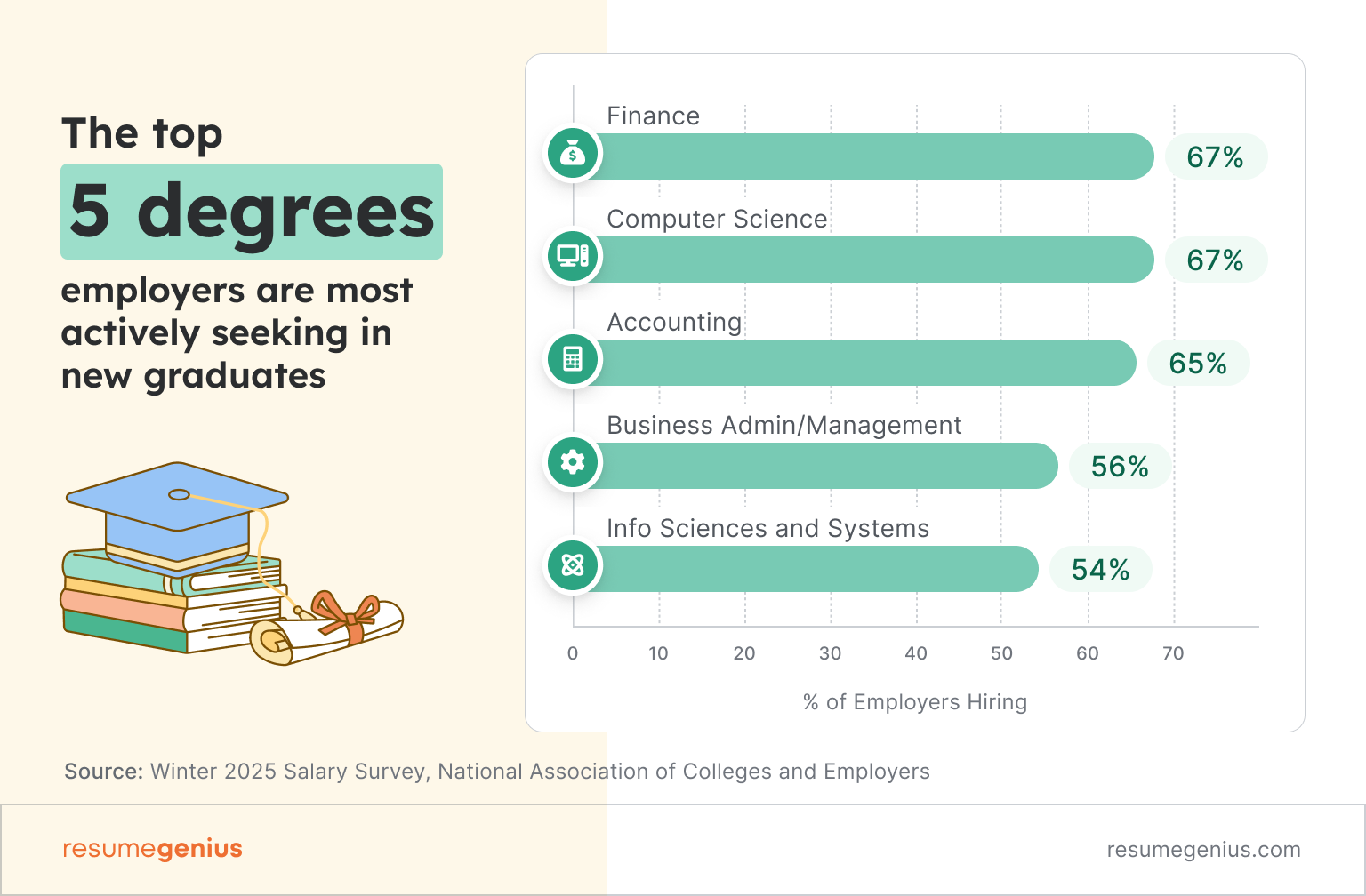 The top
5 degrees
employers are most actively seeking in new graduates

Finance
67%
Computer Science
67%
Accounting
65%
Business Admin/Management
56%
Info Sciences and Systems
54%

0 10 20 30 40 50 60 70

% of Employers Hiring

Source: Winter 2025 Salary Survey, National Association of Colleges and Employers

resumegenius

resumegenius.com